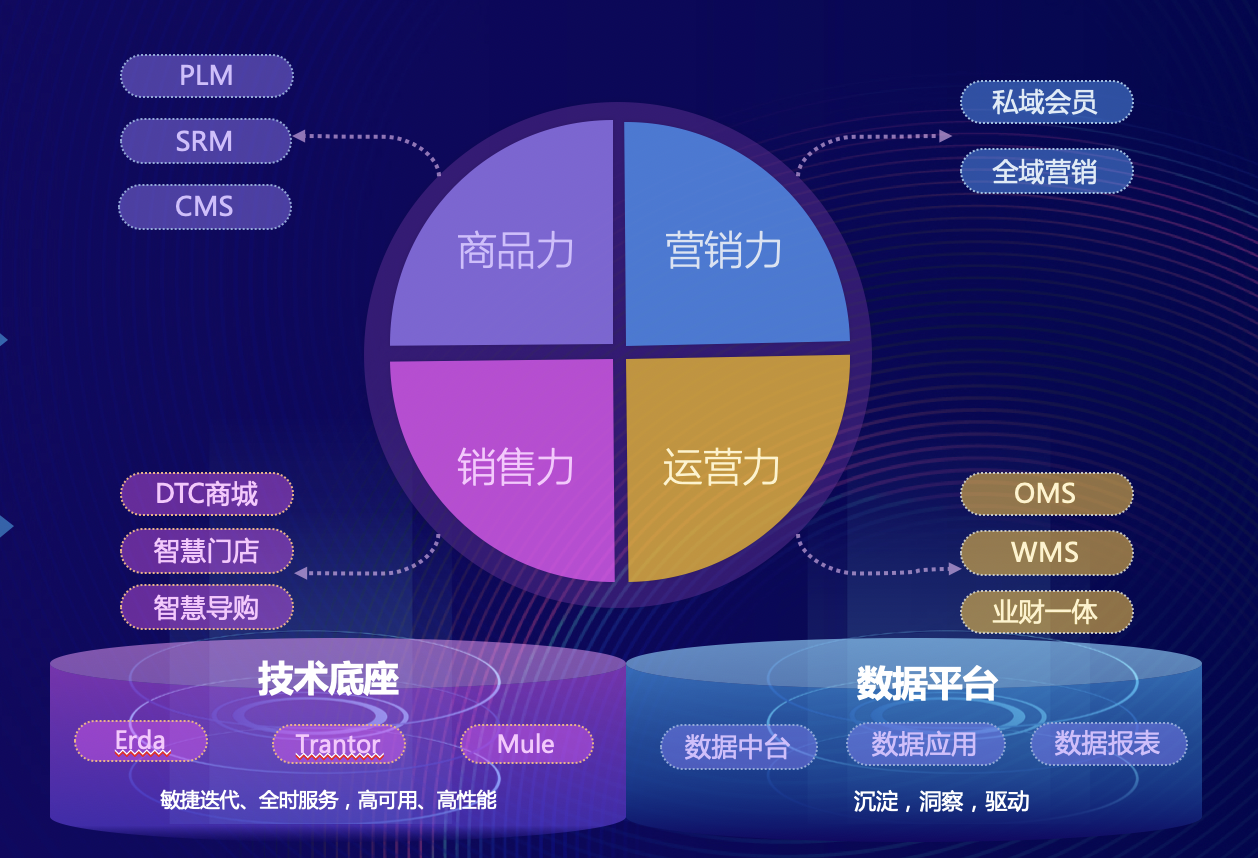 PLM
SRM
CMS

私域会员
全域营销

商品力
营销力
销售力
运营力

DTC商城
智慧门店
智慧导购

OMS
WMS
业财一体

技术底座
Erda
Trantor
Mule
敏捷迭代、全时服务，高可用、高性能

数据平台
数据中台
数据应用
数据报表
沉淀，洞察，驱动